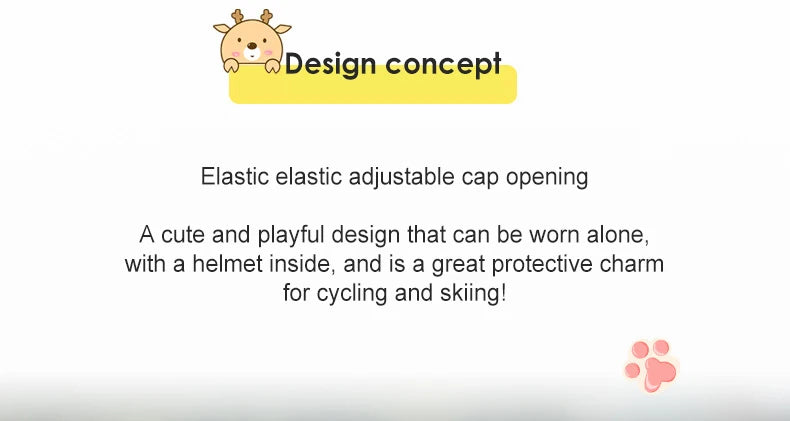 Design concept

Elastic elastic adjustable cap opening

A cute and playful design that can be worn alone, with a helmet inside, and is a great protective charm for cycling and skiing!